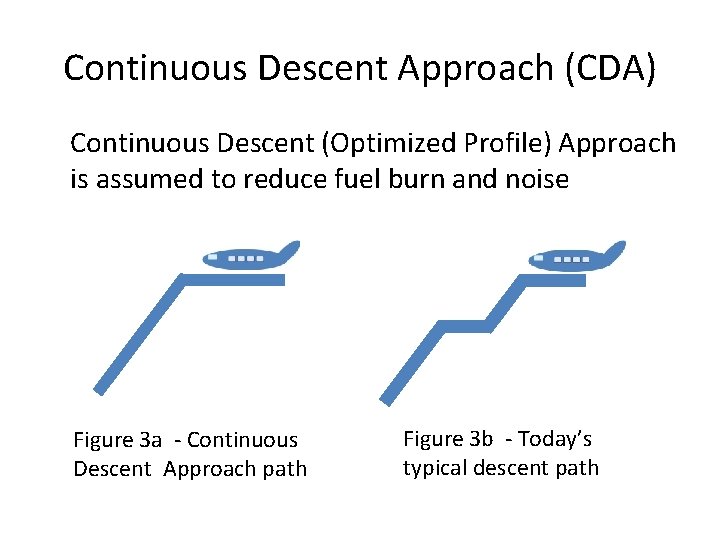 Continuous Descent Approach (CDA)

Continuous Descent (Optimized Profile) Approach is assumed to reduce fuel burn and noise

Figure 3a - Continuous Descent Approach path

Figure 3b - Today's typical descent path